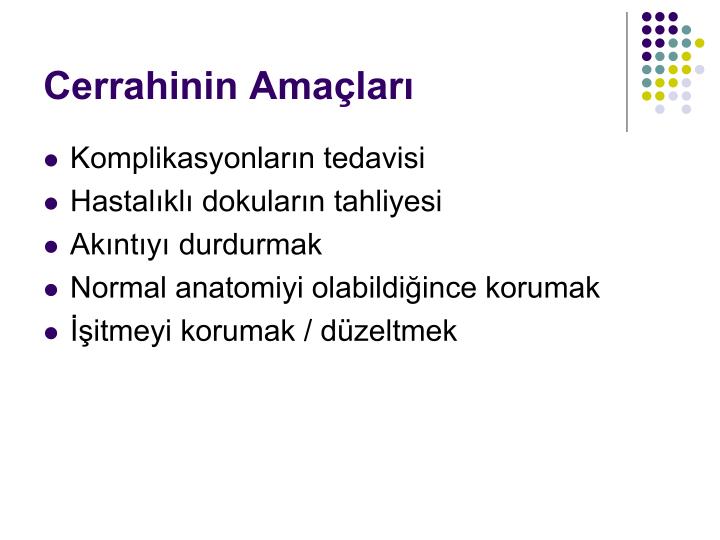 Cerrahinin Amaçları

- Komplikasyonların tedavisi
- Hastalıklı dokuların tahliyesi
- Akıntıyı durdurmak
- Normal anatomiyi olabildiğince korumak
- İşitmeyi korumak / düzeltmek